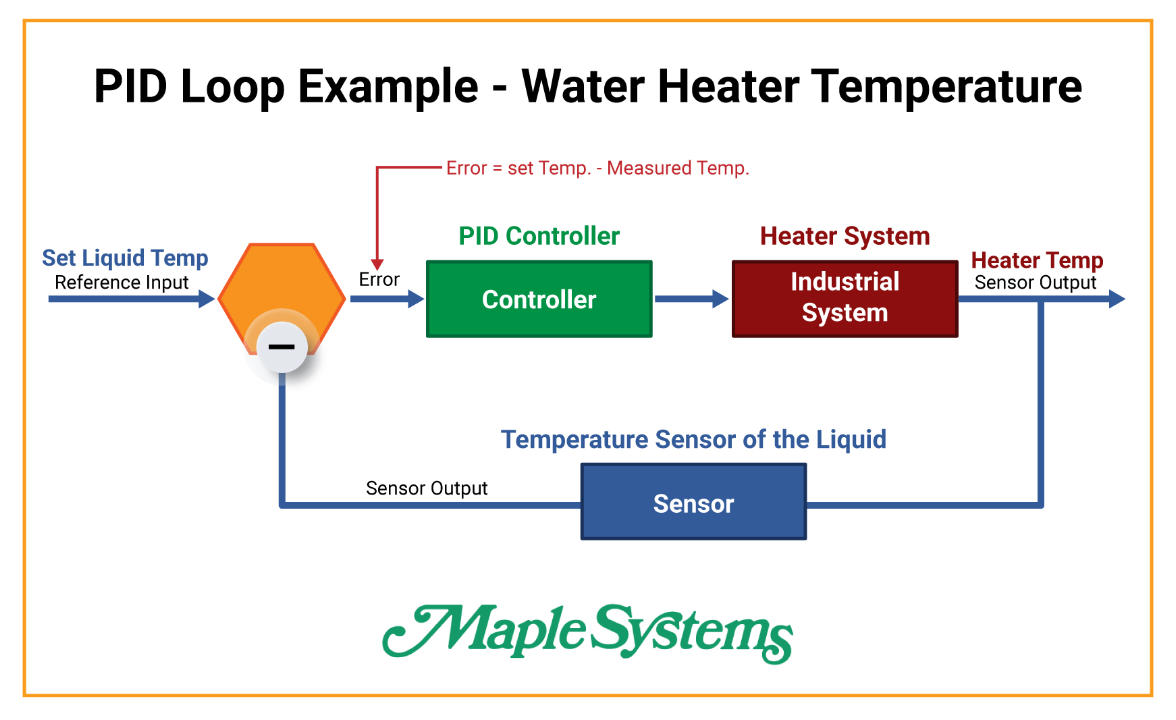 PID Loop Example - Water Heater Temperature

Error = set Temp. - Measured Temp.

Set Liquid Temp
Reference Input

−

Error

PID Controller
Controller

Heater System
Industrial System

Heater Temp
Sensor Output

Temperature Sensor of the Liquid

Sensor Output

Sensor

Maple Systems